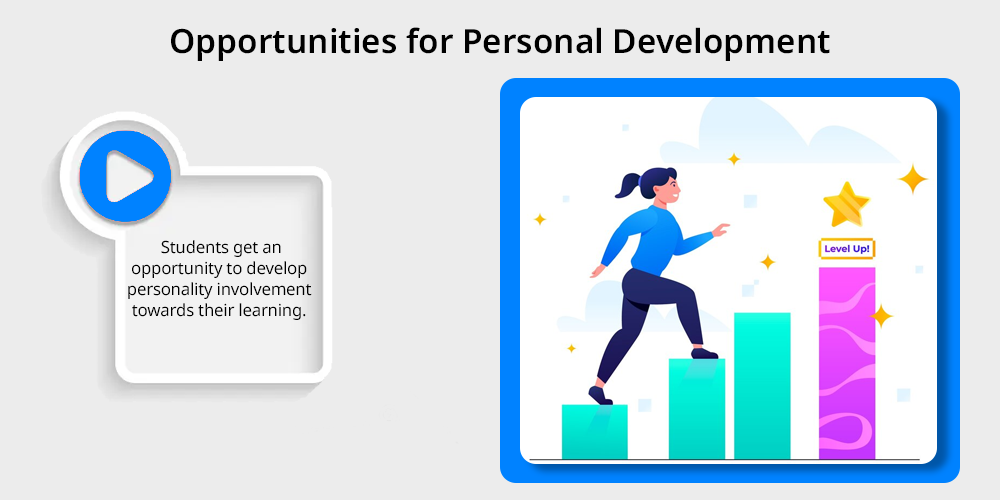 Opportunities for Personal Development

Students get an opportunity to develop personality involvement towards their learning.

Level Up!